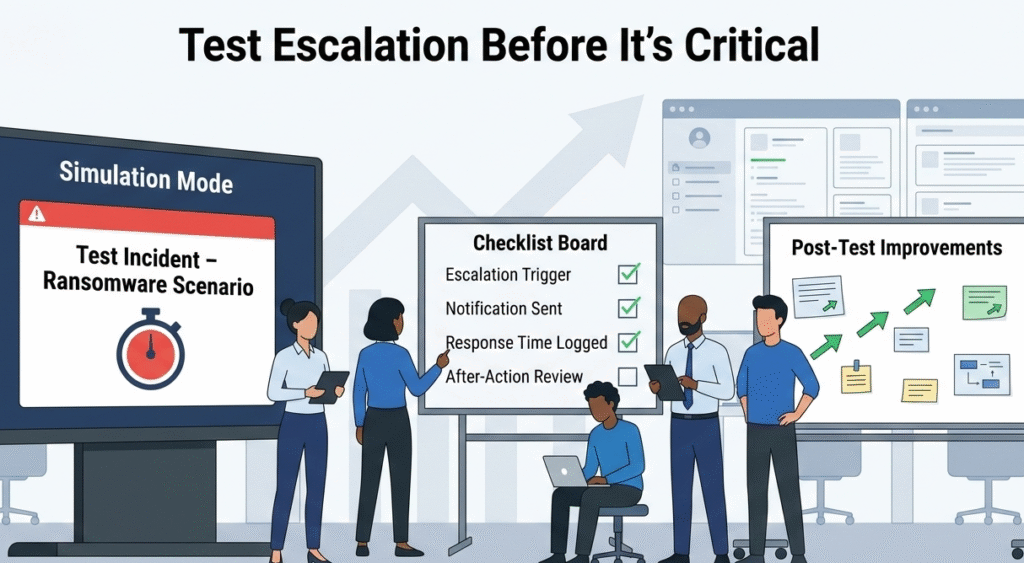 Test Escalation Before It's Critical

Simulation Mode

Test Incident – Ransomware Scenario

Checklist Board

Escalation Trigger

Notification Sent

Response Time Logged

After-Action Review

Post-Test Improvements